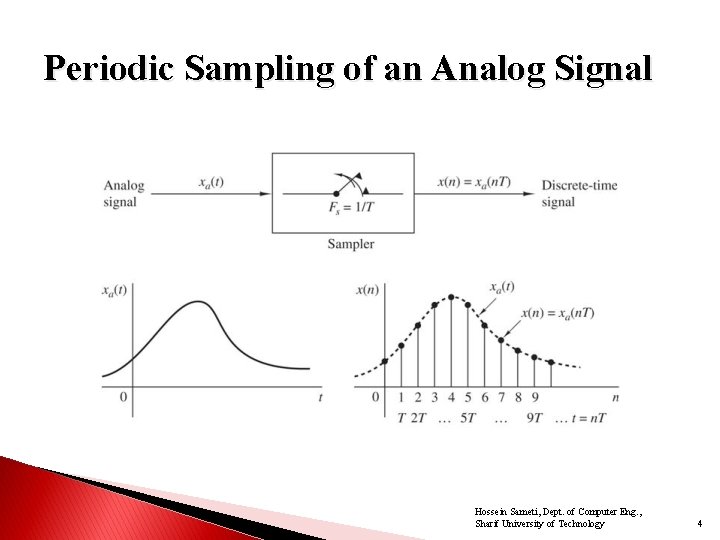 Periodic Sampling of an Analog Signal

Analog signal

$x_a(t)$

$F_s = 1/T$

Sampler

$x(n) = x_a(nT)$

Discrete-time signal

$x_a(t)$

0

$t$

$x(n)$

$x_a(t)$

$x(n) = x_a(nT)$

0 1 2 3 4 5 6 7 8 9 $n$

$T$ $2T$ … $5T$ … $9T$ … $t = nT$

Hossein Sameti, Dept. of Computer Eng., Sharif University of Technology

4